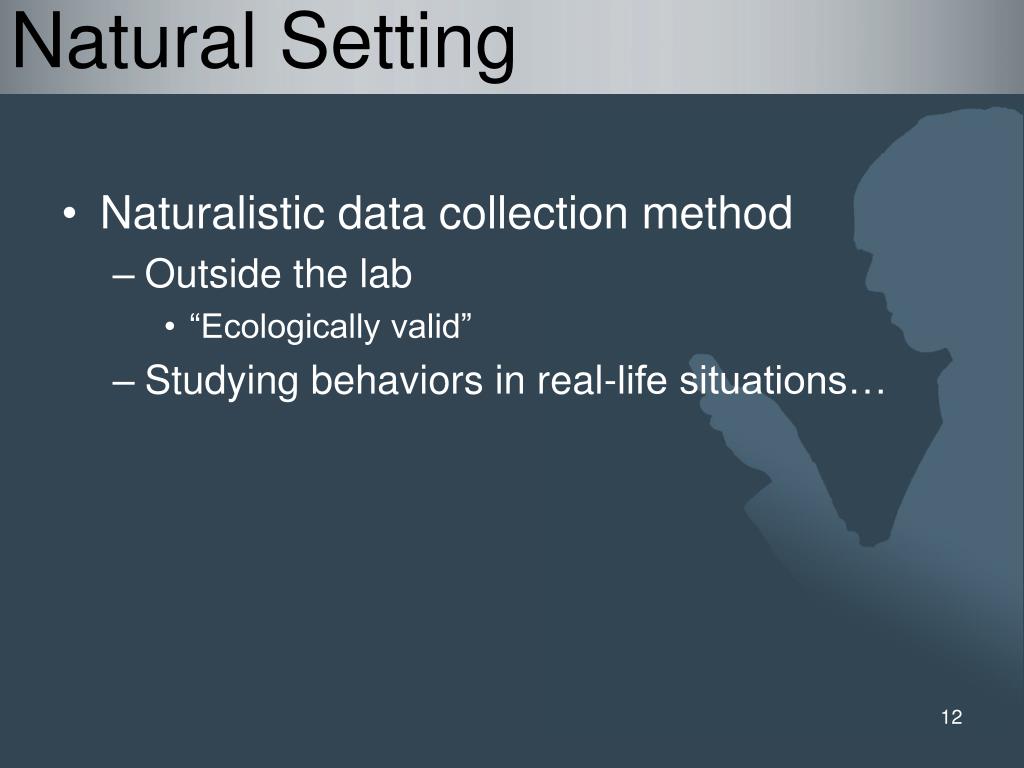 Natural Setting

• Naturalistic data collection method
– Outside the lab
• “Ecologically valid”
– Studying behaviors in real-life situations…

12